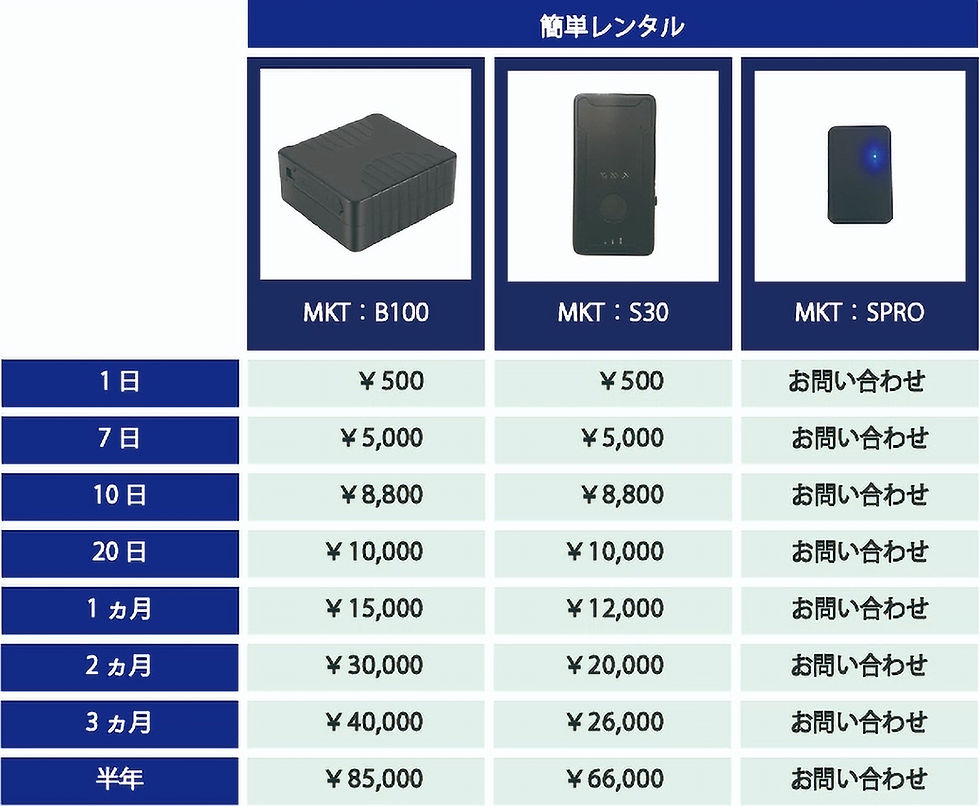 簡単レンタル

|  | MKT：B100 | MKT：S30 | MKT：SPRO |
|---|---|---|---|
| 1日 | ￥500 | ￥500 | お問い合わせ |
| 7日 | ￥5,000 | ￥5,000 | お問い合わせ |
| 10日 | ￥8,800 | ￥8,800 | お問い合わせ |
| 20日 | ￥10,000 | ￥10,000 | お問い合わせ |
| 1ヵ月 | ￥15,000 | ￥12,000 | お問い合わせ |
| 2ヵ月 | ￥30,000 | ￥20,000 | お問い合わせ |
| 3ヵ月 | ￥40,000 | ￥26,000 | お問い合わせ |
| 半年 | ￥85,000 | ￥66,000 | お問い合わせ |